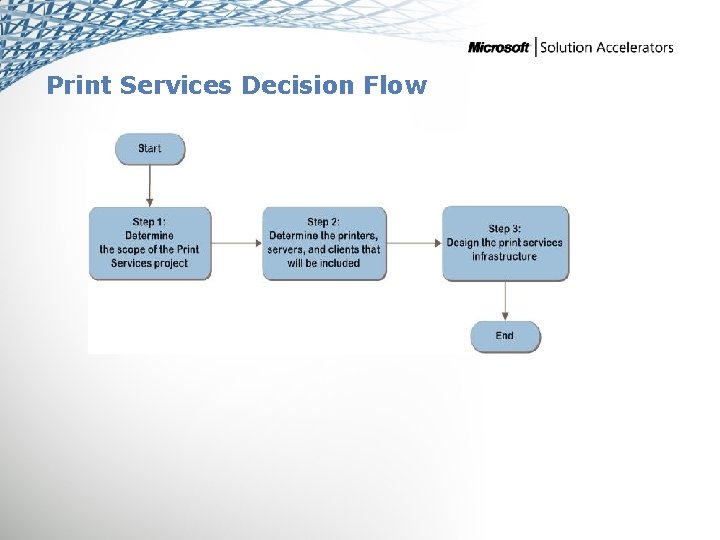 Microsoft | Solution Accelerators

Print Services Decision Flow

Start

Step 1:
Determine
the scope of the Print
Services project

Step 2:
Determine the printers,
servers, and clients that
will be included

Step 3:
Design the print services
infrastructure

End